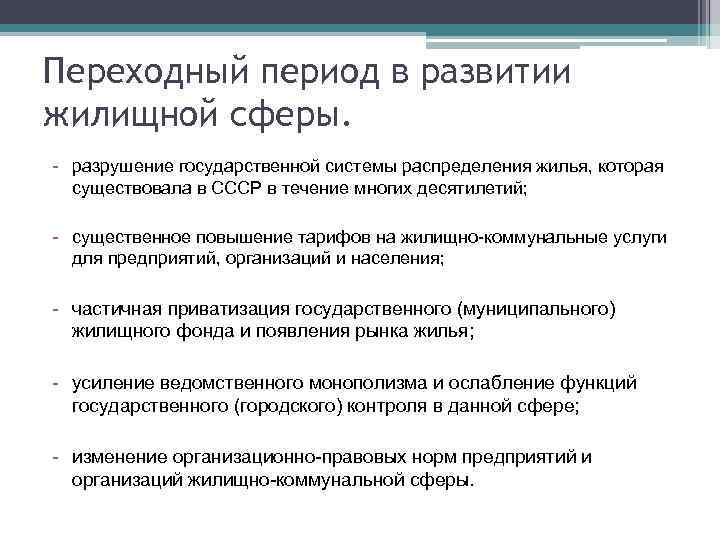 Переходный период в развитии жилищной сферы.

- разрушение государственной системы распределения жилья, которая существовала в СССР в течение многих десятилетий;

- существенное повышение тарифов на жилищно-коммунальные услуги для предприятий, организаций и населения;

- частичная приватизация государственного (муниципального) жилищного фонда и появления рынка жилья;

- усиление ведомственного монополизма и ослабление функций государственного (городского) контроля в данной сфере;

- изменение организационно-правовых норм предприятий и организаций жилищно-коммунальной сферы.